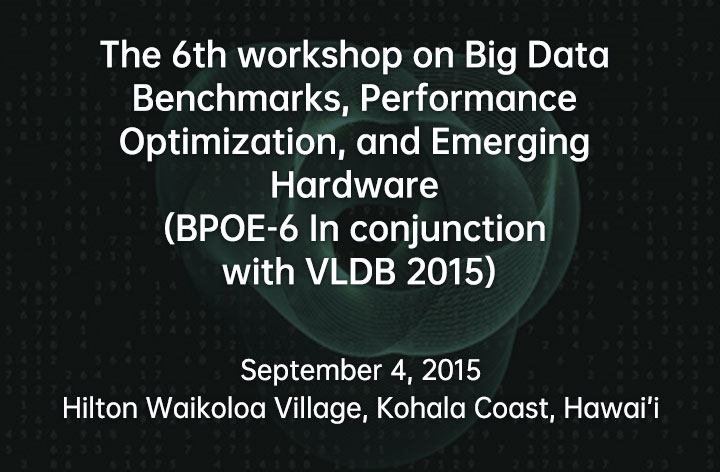 The 6th workshop on Big Data Benchmarks, Performance Optimization, and Emerging Hardware
(BPOE-6 In conjunction with VLDB 2015)

September 4, 2015
Hilton Waikoloa Village, Kohala Coast, Hawai'i